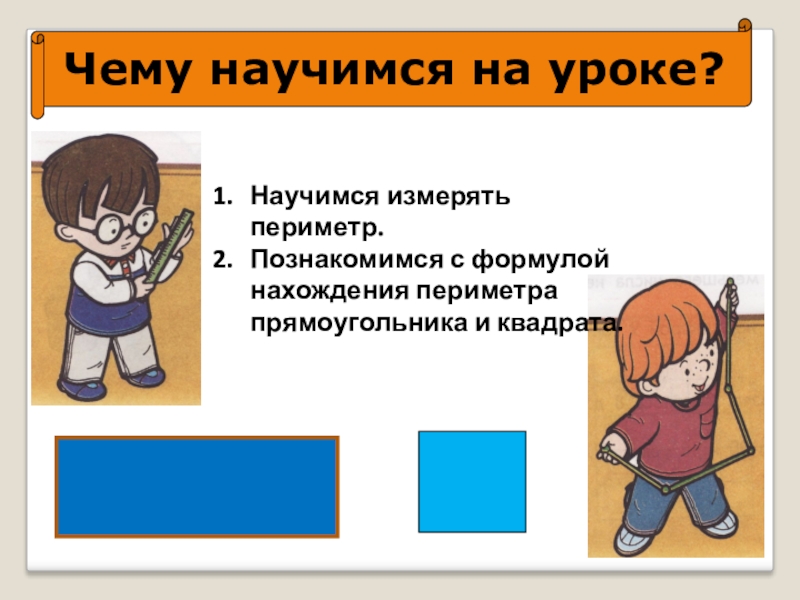 Чему научимся на уроке?

1. Научимся измерять периметр.
2. Познакомимся с формулой нахождения периметра прямоугольника и квадрата.